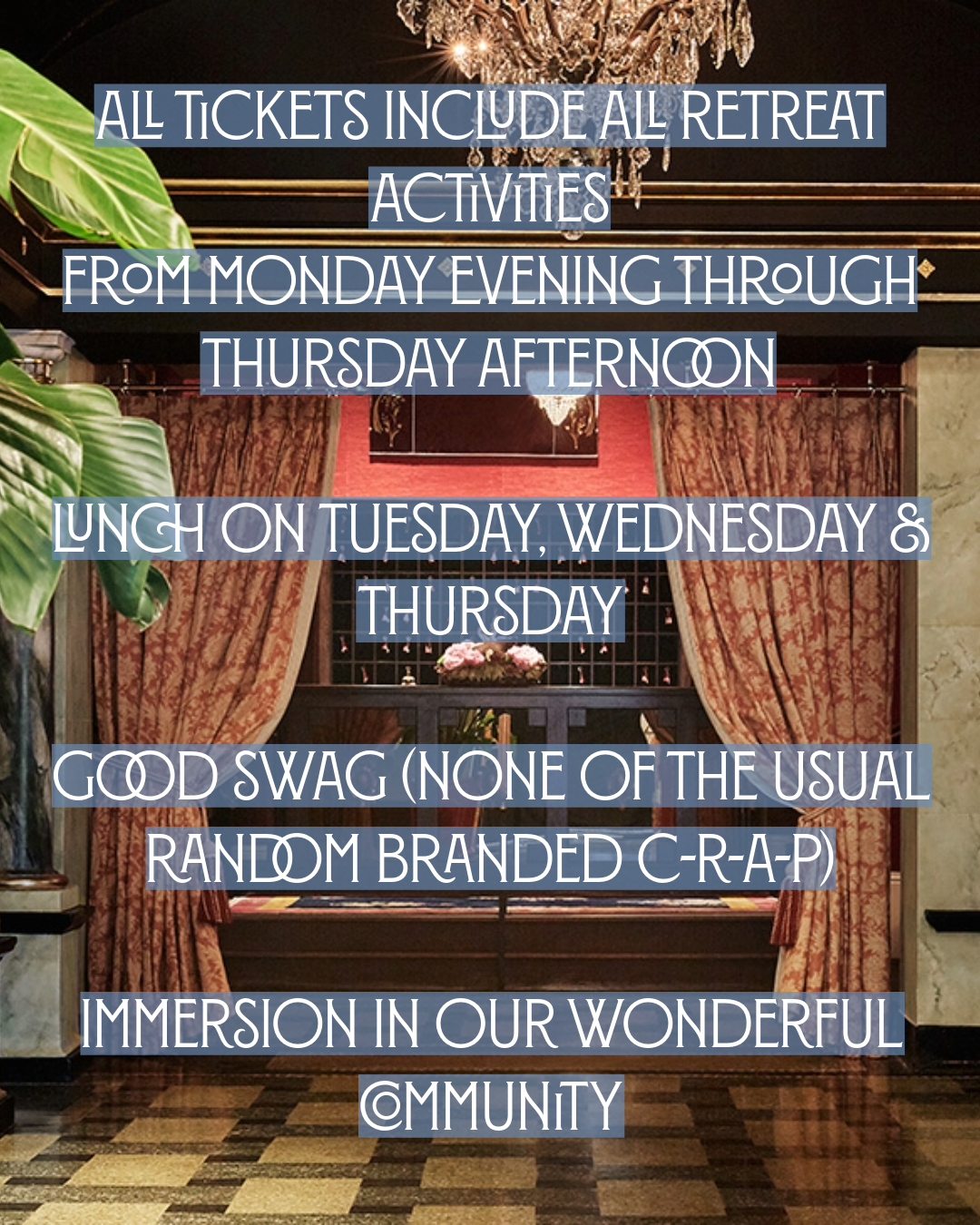 ALL TICKETS INCLUDE ALL RETREAT ACTIVITIES
FROM MONDAY EVENING THROUGH THURSDAY AFTERNOON

LUNCH ON TUESDAY, WEDNESDAY & THURSDAY

GOOD SWAG (NONE OF THE USUAL RANDOM BRANDED C-R-A-P)

IMMERSION IN OUR WONDERFUL COMMUNITY